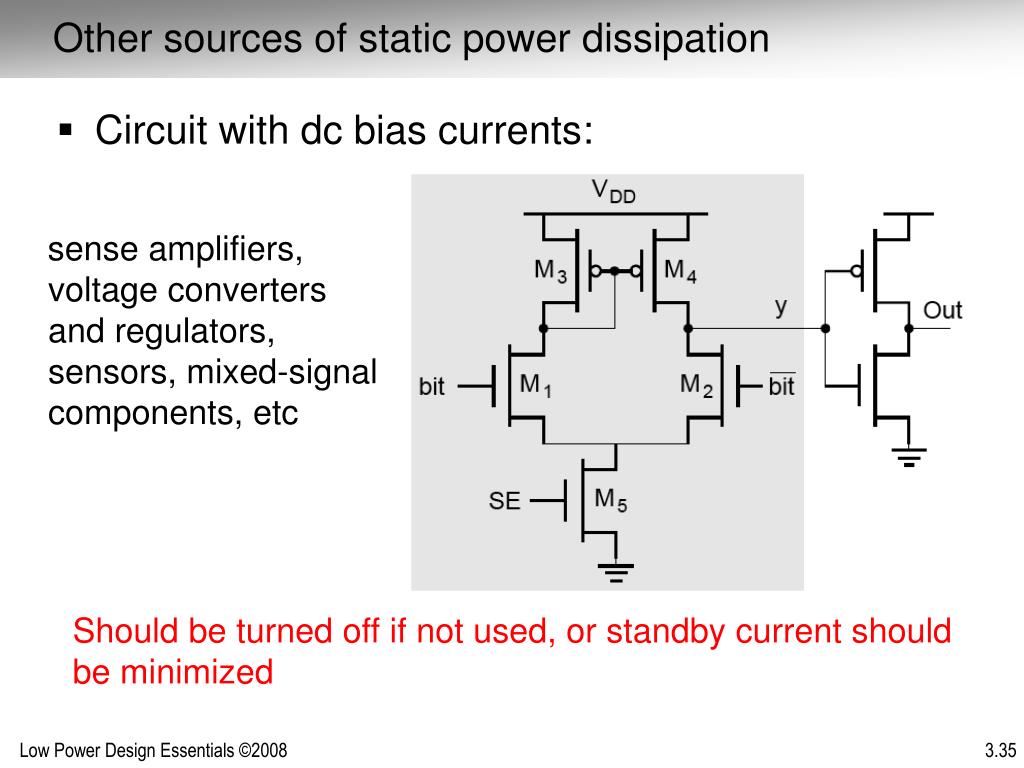 Other sources of static power dissipation

▪ Circuit with dc bias currents:

sense amplifiers, voltage converters and regulators, sensors, mixed-signal components, etc

$V_{DD}$

$M_3$ $M_4$

y

Out

bit $M_1$ $M_2$ $\overline{bit}$

SE $M_5$

Should be turned off if not used, or standby current should be minimized

Low Power Design Essentials ©2008

3.35